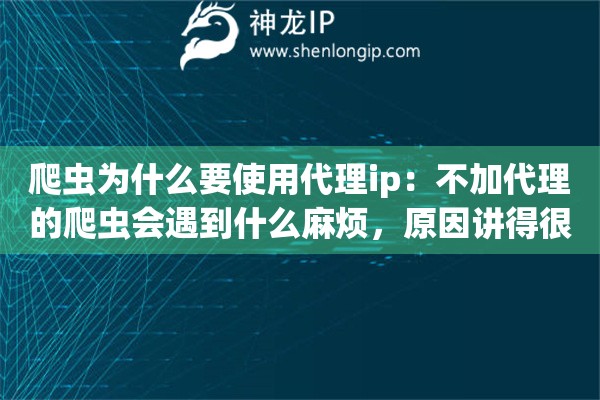 神龙IP
www.shenlongip.com

爬虫为什么要使用代理ip：不加代理的爬虫会遇到什么麻烦，原因讲得很